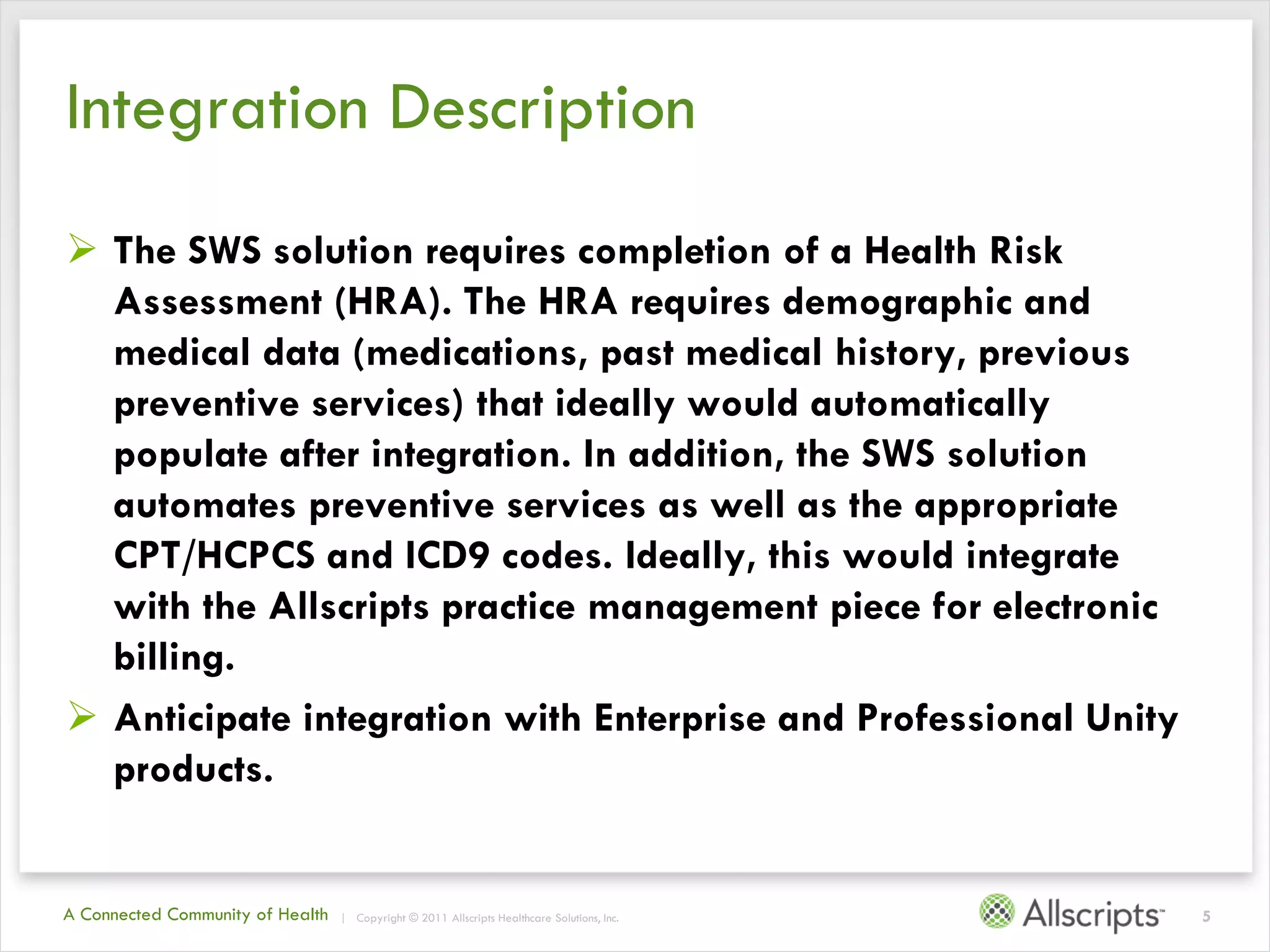 Integration Description

➢ The SWS solution requires completion of a Health Risk Assessment (HRA). The HRA requires demographic and medical data (medications, past medical history, previous preventive services) that ideally would automatically populate after integration. In addition, the SWS solution automates preventive services as well as the appropriate CPT/HCPCS and ICD9 codes. Ideally, this would integrate with the Allscripts practice management piece for electronic billing.

➢ Anticipate integration with Enterprise and Professional Unity products.

A Connected Community of Health | Copyright © 2011 Allscripts Healthcare Solutions, Inc.

Allscripts™

5